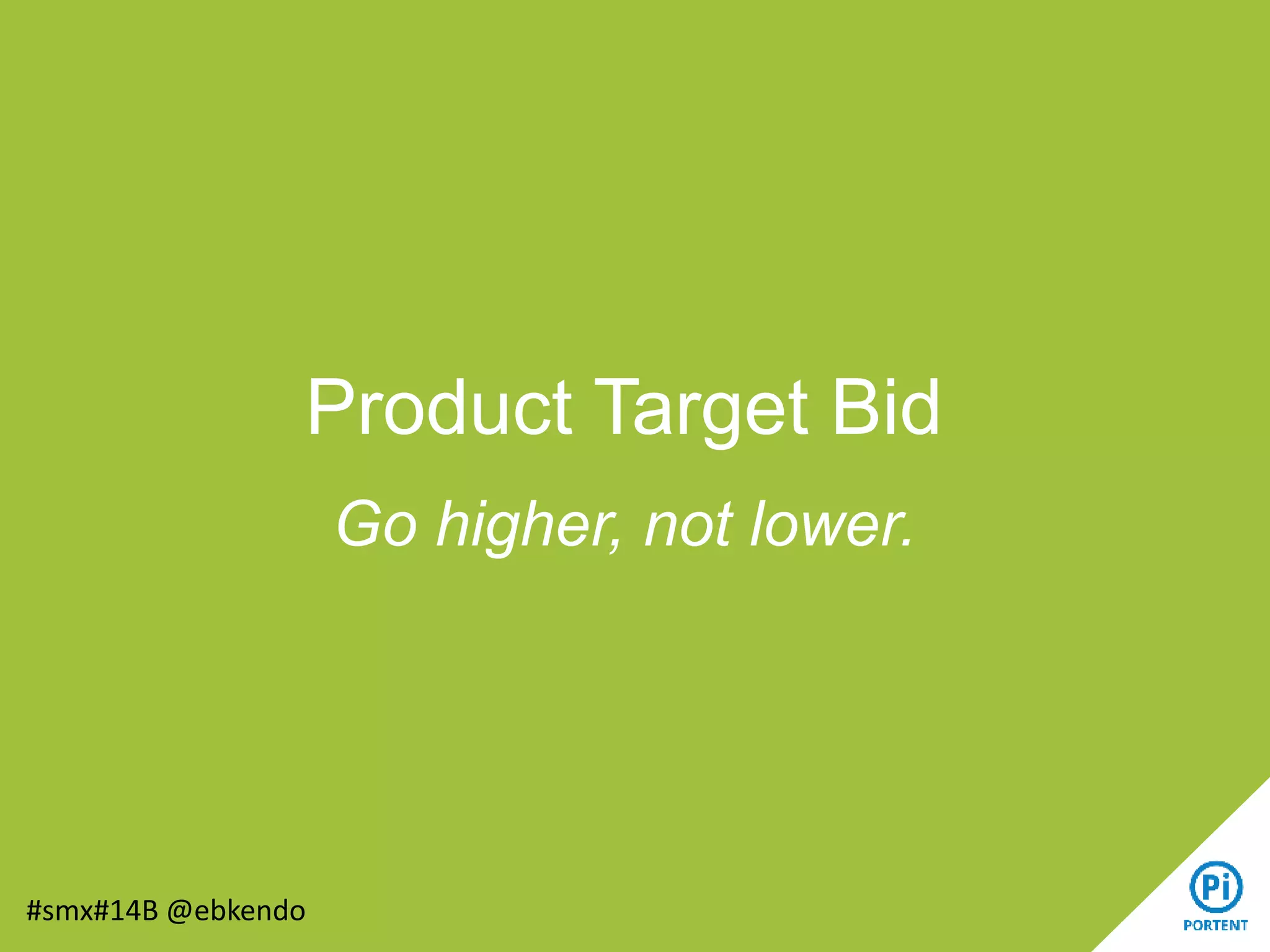 Product Target Bid

Go higher, not lower.

#smx#14B @ebkendo

Pi
PORTENT